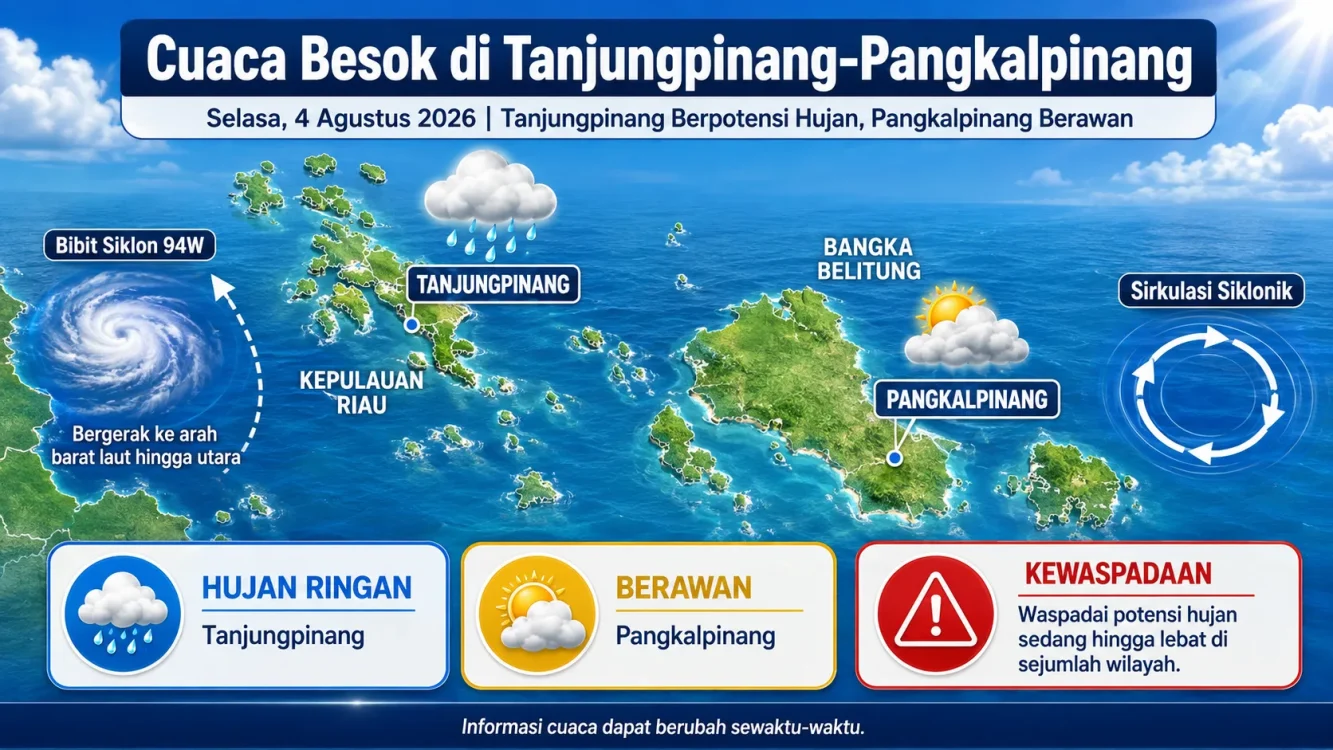 Cuaca Besok di Tanjungpinang-Pangkalpinang

Selasa, 4 Agustus 2026 | Tanjungpinang Berpotensi Hujan, Pangkalpinang Berawan

Bibit Siklon 94W

Bergerak ke arah barat laut hingga utara

TANJUNGPINANG

KEPULAUAN RIAU

BANGKA BELITUNG

PANGKALPINANG

Sirkulasi Siklonik

HUJAN RINGAN
Tanjungpinang

BERAWAN
Pangkalpinang

KEWASPADAAN
Waspadai potensi hujan sedang hingga lebat di sejumlah wilayah.

Informasi cuaca dapat berubah sewaktu-waktu.